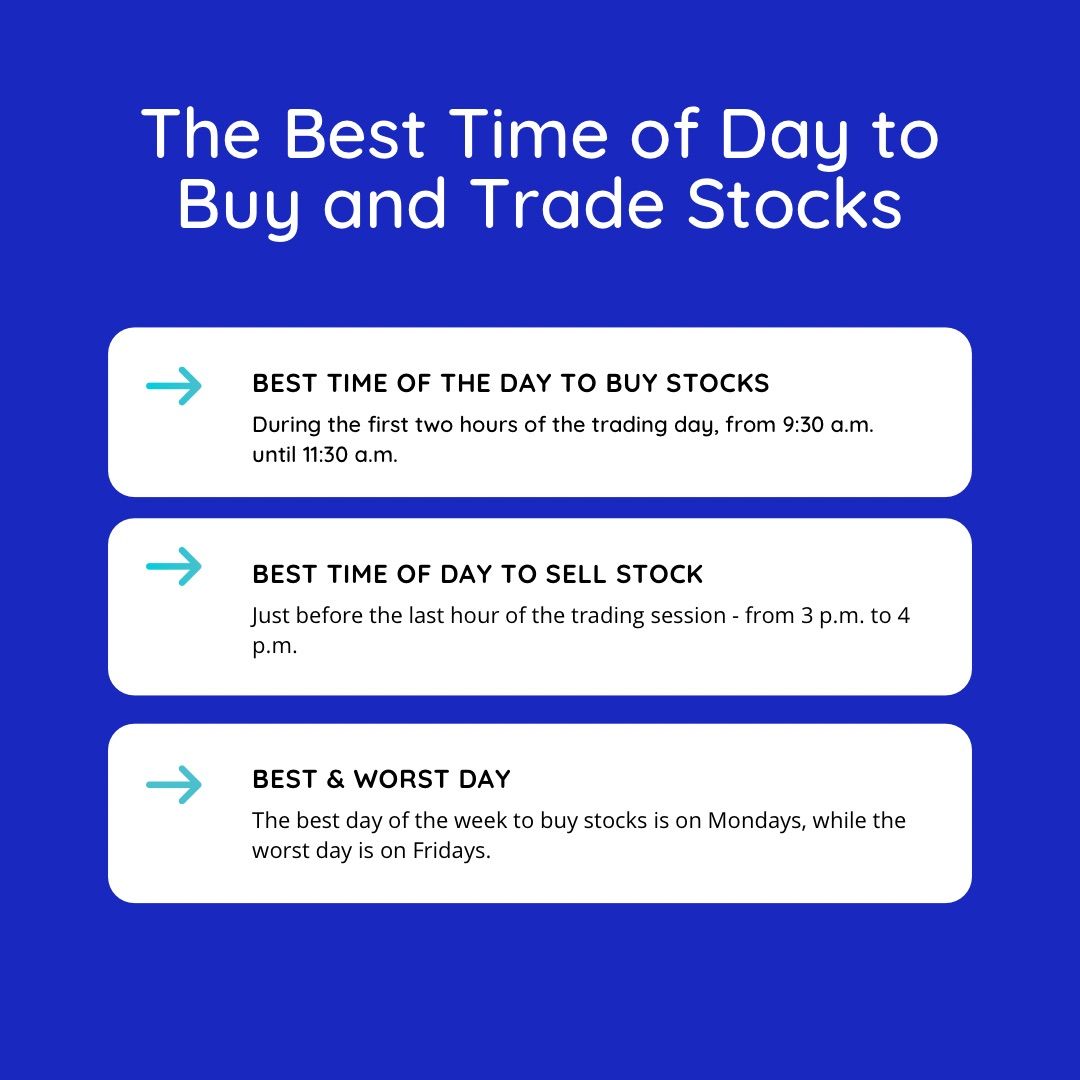 The Best Time of Day to Buy and Trade Stocks

BEST TIME OF THE DAY TO BUY STOCKS

During the first two hours of the trading day, from 9:30 a.m. until 11:30 a.m.

BEST TIME OF DAY TO SELL STOCK

Just before the last hour of the trading session - from 3 p.m. to 4 p.m.

BEST & WORST DAY

The best day of the week to buy stocks is on Mondays, while the worst day is on Fridays.